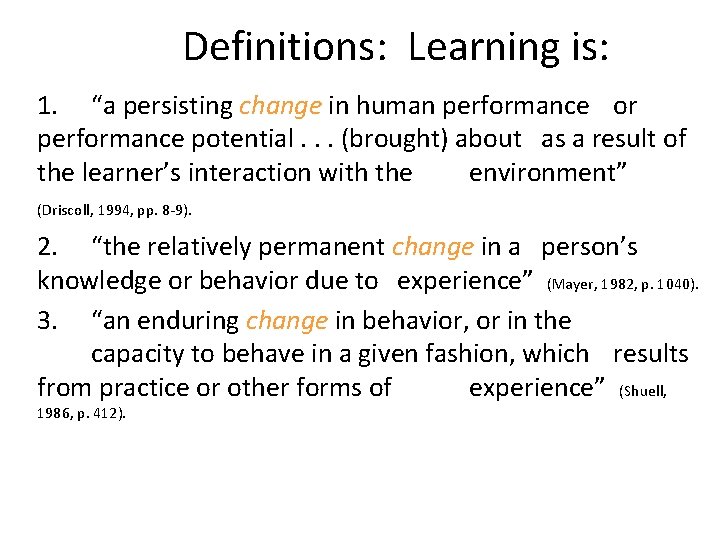 Definitions: Learning is:

1. “a persisting change in human performance or performance potential . . . (brought) about as a result of the learner’s interaction with the environment” (Driscoll, 1994, pp. 8-9).

2. “the relatively permanent change in a person’s knowledge or behavior due to experience” (Mayer, 1982, p. 1040).

3. “an enduring change in behavior, or in the capacity to behave in a given fashion, which results from practice or other forms of experience” (Shuell, 1986, p. 412).